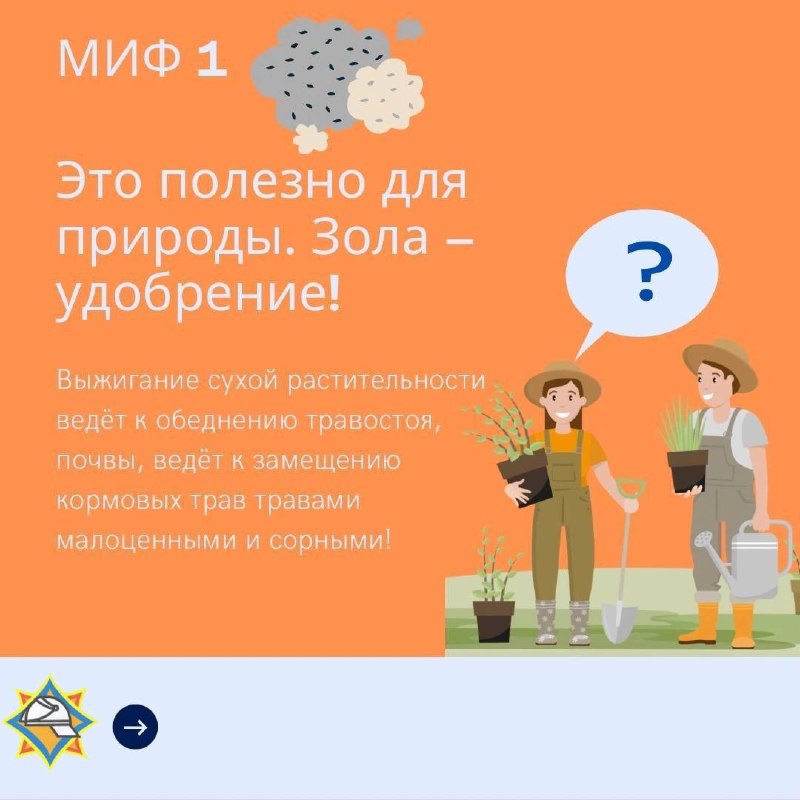 МИФ 1

Это полезно для природы. Зола – удобрение!

?

Выжигание сухой растительности ведёт к обеднению травостоя, почвы, ведёт к замещению кормовых трав травами малоценными и сорными!